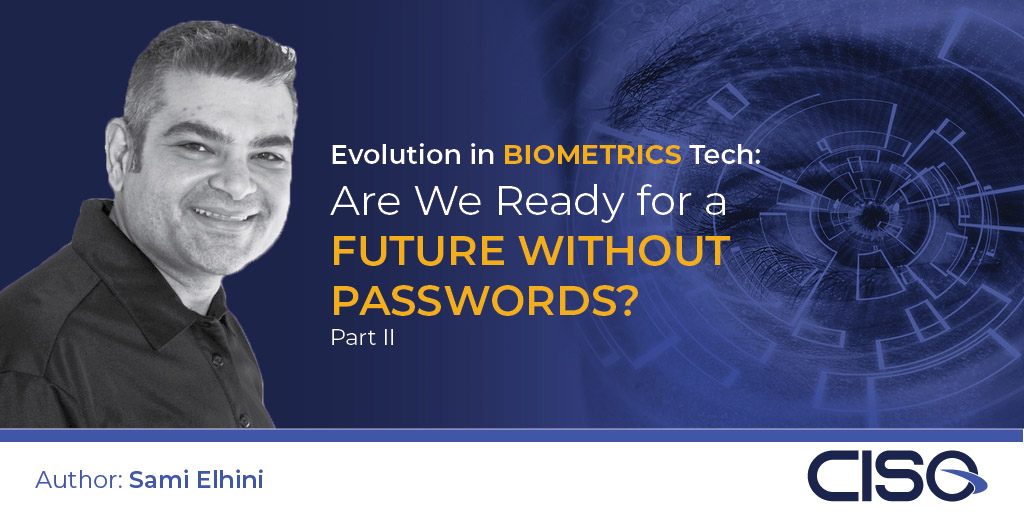 Evolution in BIOMETRICS Tech:
Are We Ready for a
FUTURE WITHOUT
PASSWORDS?
Part II

Author: Sami Elhini

CISO